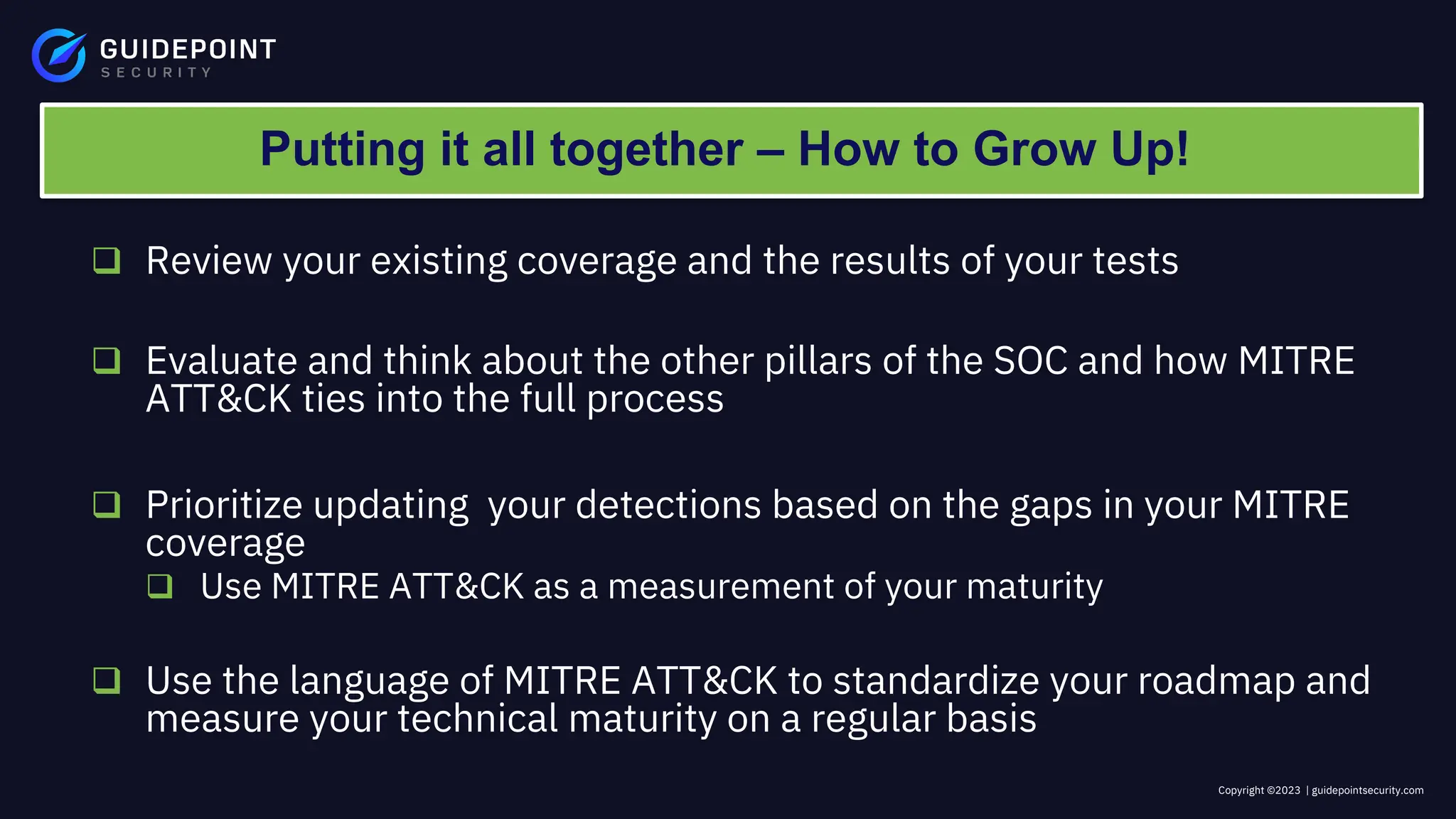 GUIDEPOINT
SECURITY

Putting it all together – How to Grow Up!

❑ Review your existing coverage and the results of your tests

❑ Evaluate and think about the other pillars of the SOC and how MITRE ATT&CK ties into the full process

❑ Prioritize updating your detections based on the gaps in your MITRE coverage
❑ Use MITRE ATT&CK as a measurement of your maturity

❑ Use the language of MITRE ATT&CK to standardize your roadmap and measure your technical maturity on a regular basis

Copyright ©2023 | guidepointsecurity.com